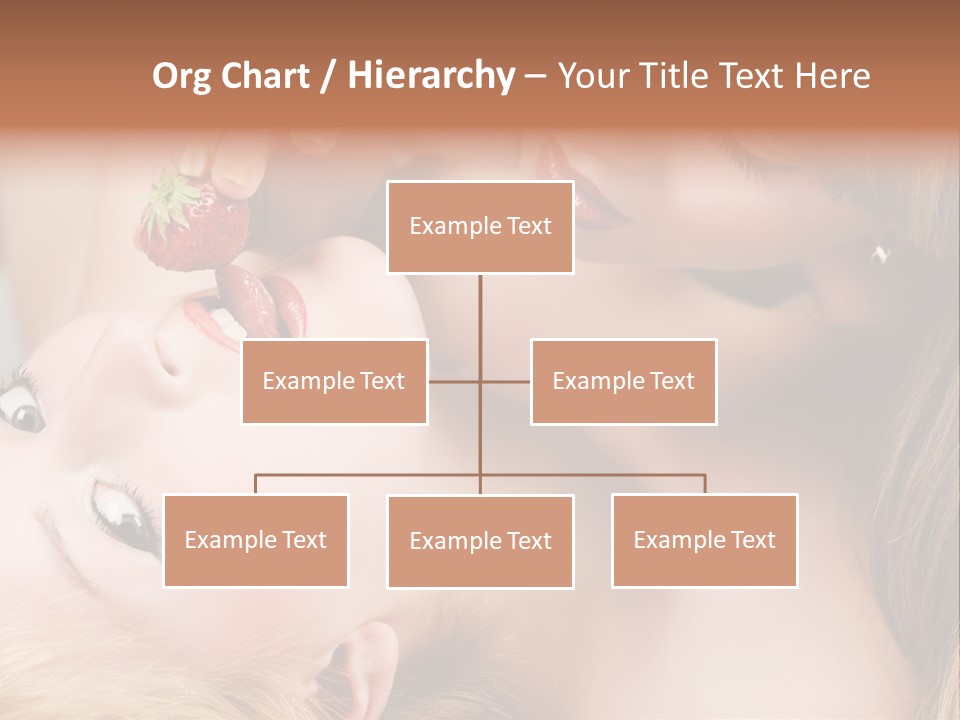 Org Chart / Hierarchy – Your Title Text Here

Example Text

Example Text

Example Text

Example Text

Example Text

Example Text